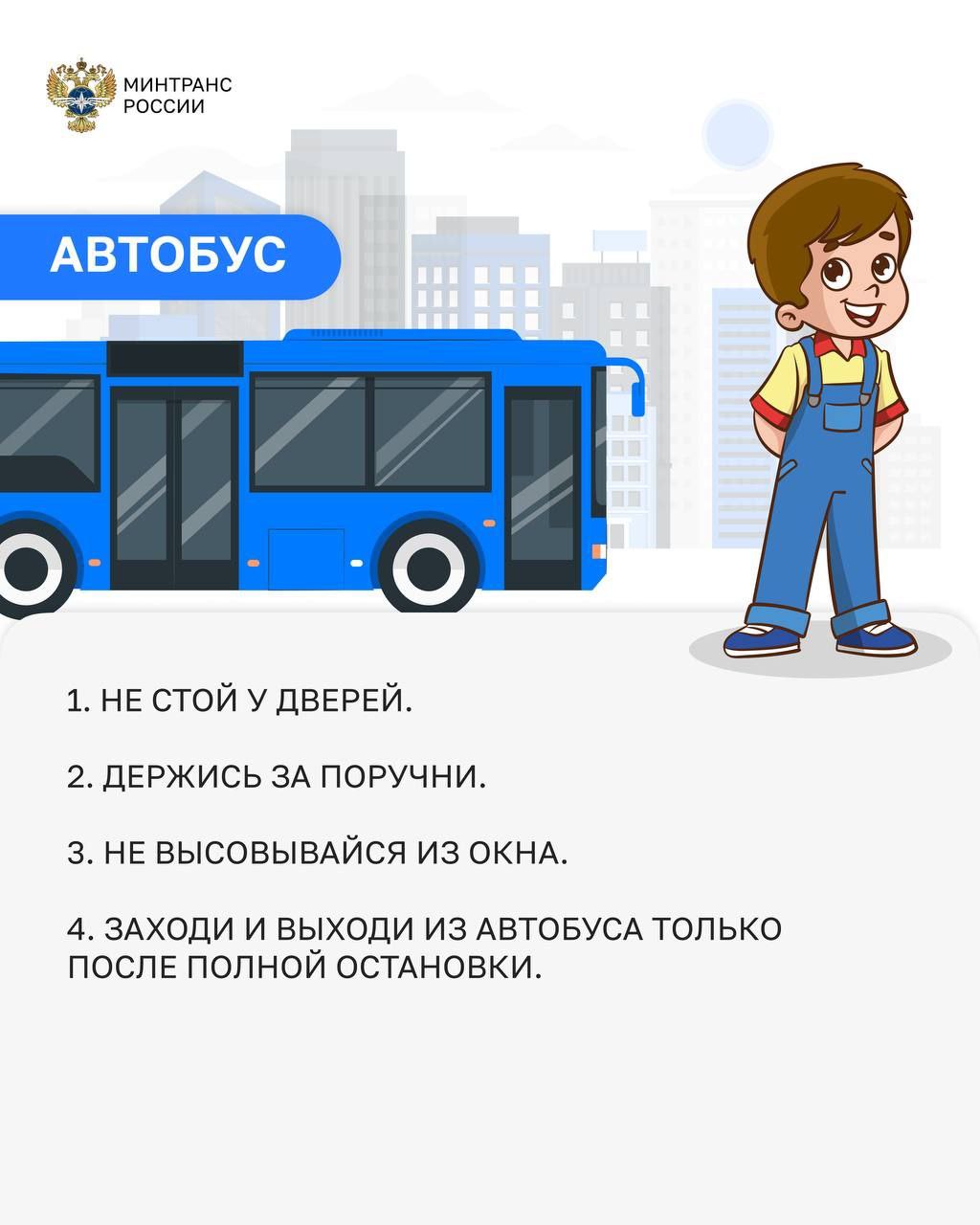 МИНТРАНС
РОССИИ

АВТОБУС

1. НЕ СТОЙ У ДВЕРЕЙ.

2. ДЕРЖИСЬ ЗА ПОРУЧНИ.

3. НЕ ВЫСОВЫВАЙСЯ ИЗ ОКНА.

4. ЗАХОДИ И ВЫХОДИ ИЗ АВТОБУСА ТОЛЬКО ПОСЛЕ ПОЛНОЙ ОСТАНОВКИ.